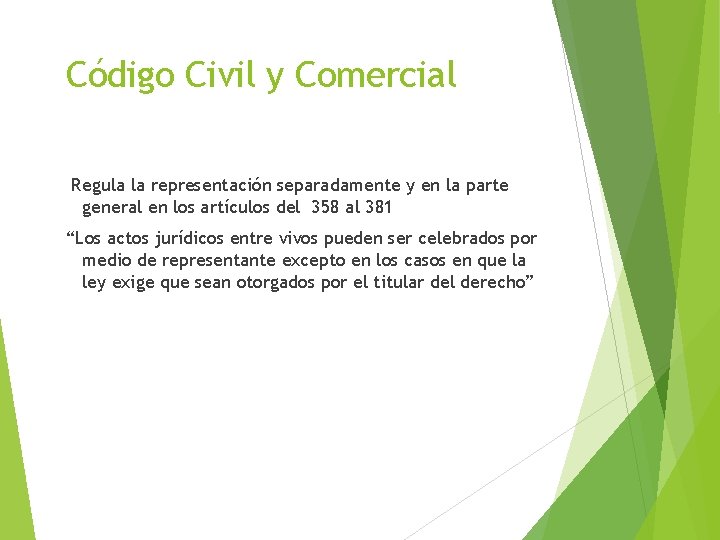 Código Civil y Comercial

Regula la representación separadamente y en la parte general en los artículos del 358 al 381

“Los actos jurídicos entre vivos pueden ser celebrados por medio de representante excepto en los casos en que la ley exige que sean otorgados por el titular del derecho”